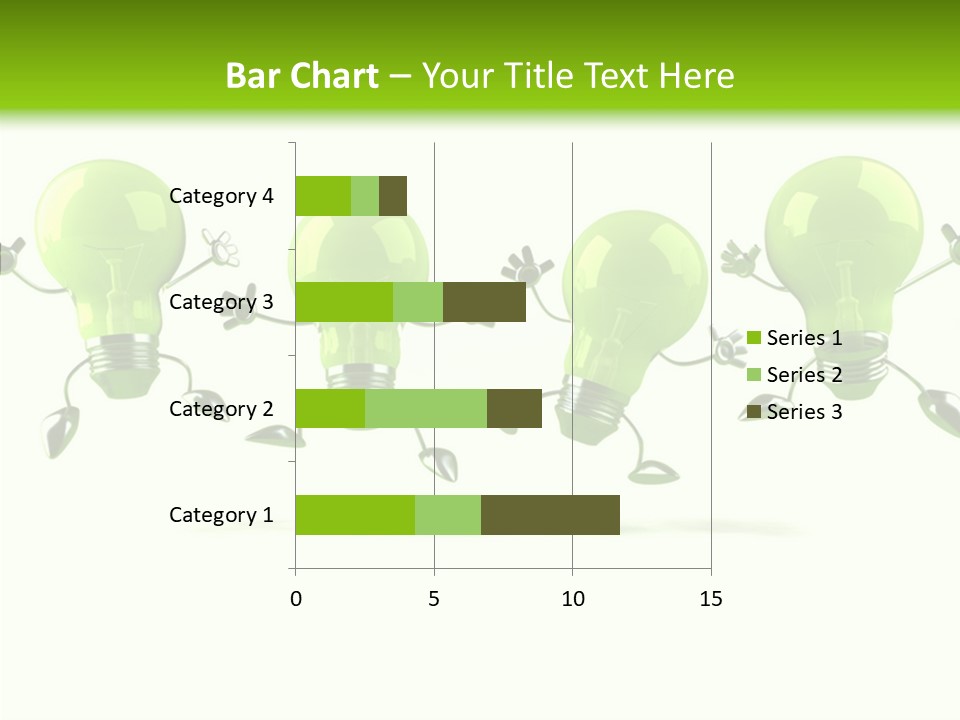 Bar Chart – Your Title Text Here

Category 4
Category 3
Category 2
Category 1

0
5
10
15

Series 1
Series 2
Series 3